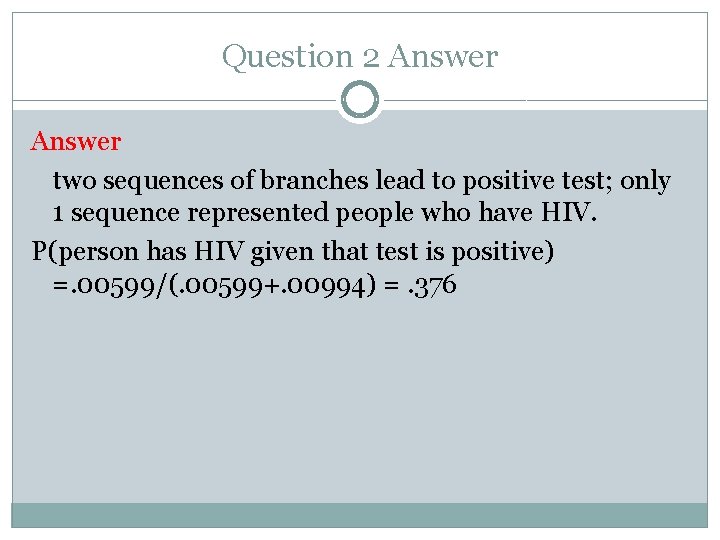 Question 2 Answer

Answer

two sequences of branches lead to positive test; only 1 sequence represented people who have HIV.

P(person has HIV given that test is positive) =.00599/(.00599+.00994) = .376